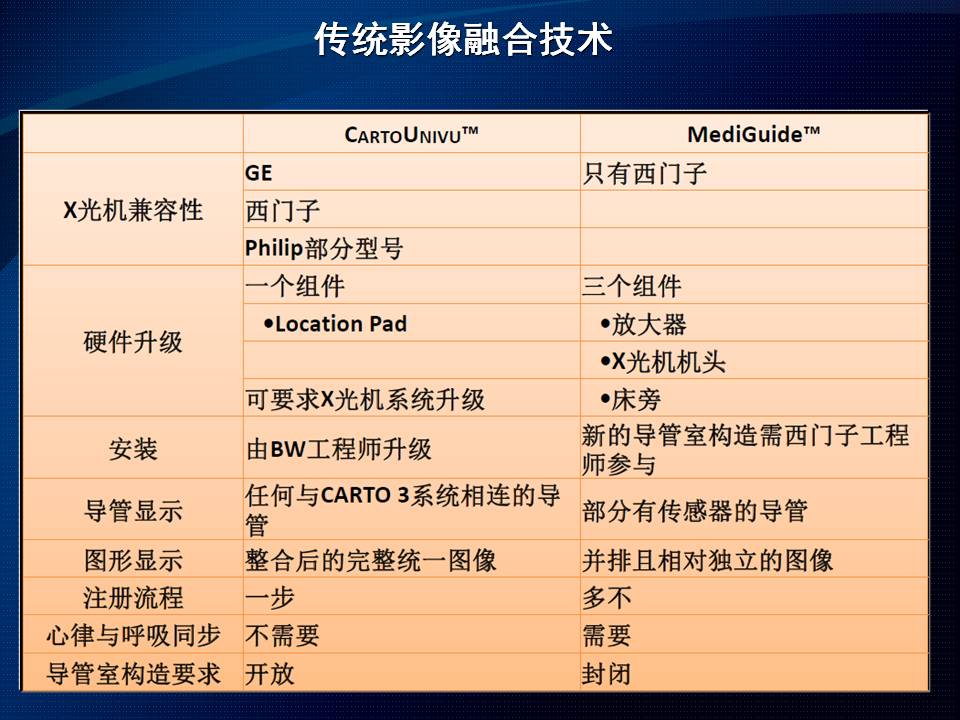 传统影像融合技术

| | CARTOUNIVU™ | MediGuide™ |
|---|---|---|
| X光机兼容性 | GE | 只有西门子 |
| | 西门子 | |
| | Philip部分型号 | |
| 硬件升级 | 一个组件 | 三个组件 |
| | •Location Pad | •放大器 |
| | | •X光机机头 |
| | 可要求X光机系统升级 | •床旁 |
| 安装 | 由BW工程师升级 | 新的导管室构造需西门子工程师参与 |
| 导管显示 | 任何与CARTO 3系统相连的导管 | 部分有传感器的导管 |
| 图形显示 | 整合后的完整统一图像 | 并排且相对独立的图像 |
| 注册流程 | 一步 | 多不 |
| 心律与呼吸同步 | 不需要 | 需要 |
| 导管室构造要求 | 开放 | 封闭 |